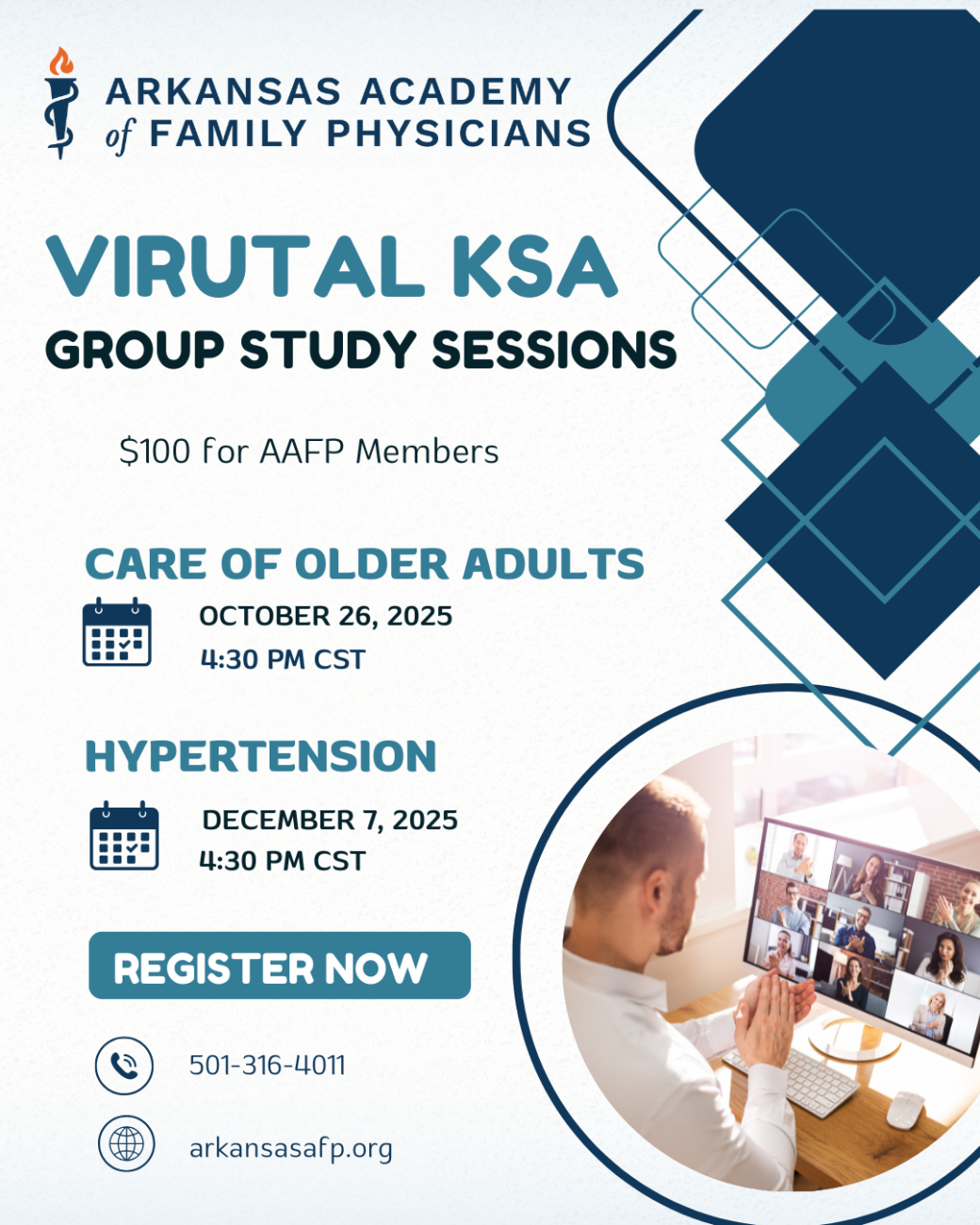 ARKANSAS ACADEMY of FAMILY PHYSICIANS

VIRUTAL KSA

GROUP STUDY SESSIONS

$100 for AAFP Members

CARE OF OLDER ADULTS

OCTOBER 26, 2025
4:30 PM CST

HYPERTENSION

DECEMBER 7, 2025
4:30 PM CST

REGISTER NOW

501-316-4011

arkansasafp.org